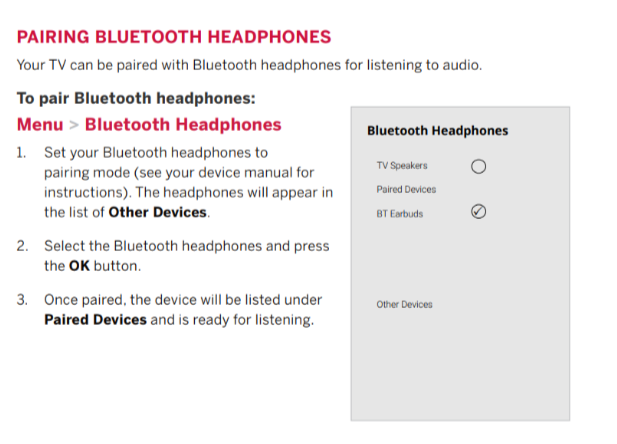 PAIRING BLUETOOTH HEADPHONES

Your TV can be paired with Bluetooth headphones for listening to audio.

To pair Bluetooth headphones:

Menu > Bluetooth Headphones

1. Set your Bluetooth headphones to pairing mode (see your device manual for instructions). The headphones will appear in the list of Other Devices.

2. Select the Bluetooth headphones and press the OK button.

3. Once paired, the device will be listed under Paired Devices and is ready for listening.

Bluetooth Headphones

TV Speakers

Paired Devices

BT Earbuds

Other Devices